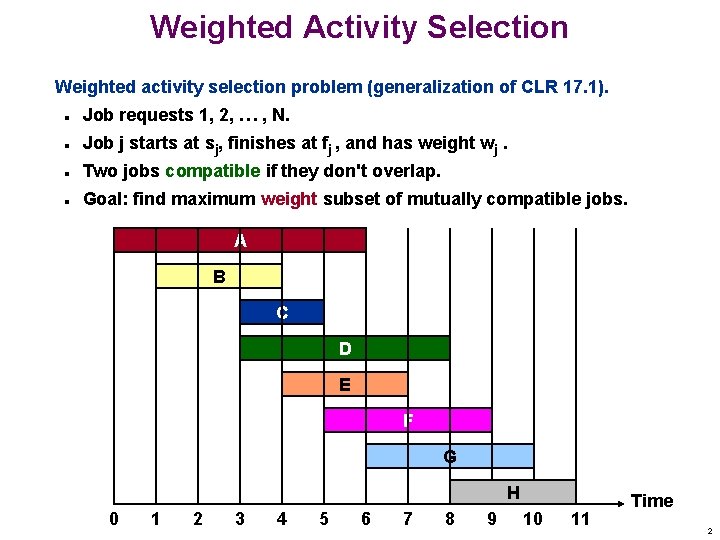 Weighted Activity Selection

Weighted activity selection problem (generalization of CLR 17.1).

- Job requests 1, 2, … , N.
- Job j starts at $s_j$, finishes at $f_j$ , and has weight $w_j$ .
- Two jobs compatible if they don't overlap.
- Goal: find maximum weight subset of mutually compatible jobs.

A
B
C
D
E
F
G
H
Time
0 1 2 3 4 5 6 7 8 9 10 11

2